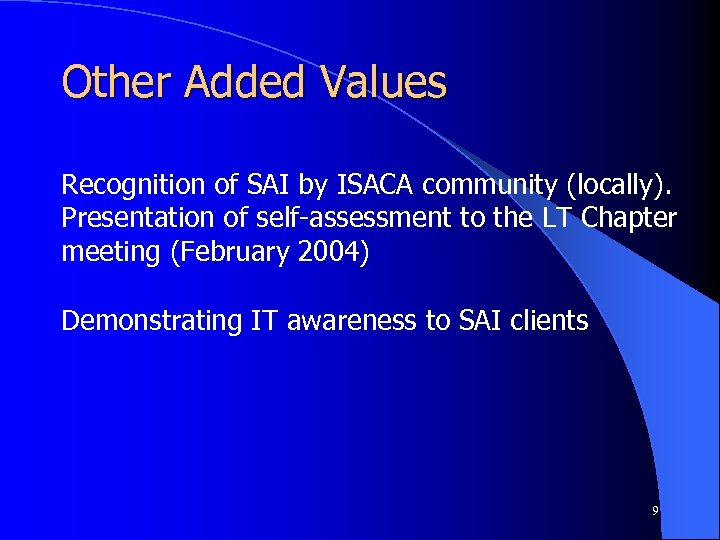 Other Added Values

Recognition of SAI by ISACA community (locally). Presentation of self-assessment to the LT Chapter meeting (February 2004)

Demonstrating IT awareness to SAI clients

9